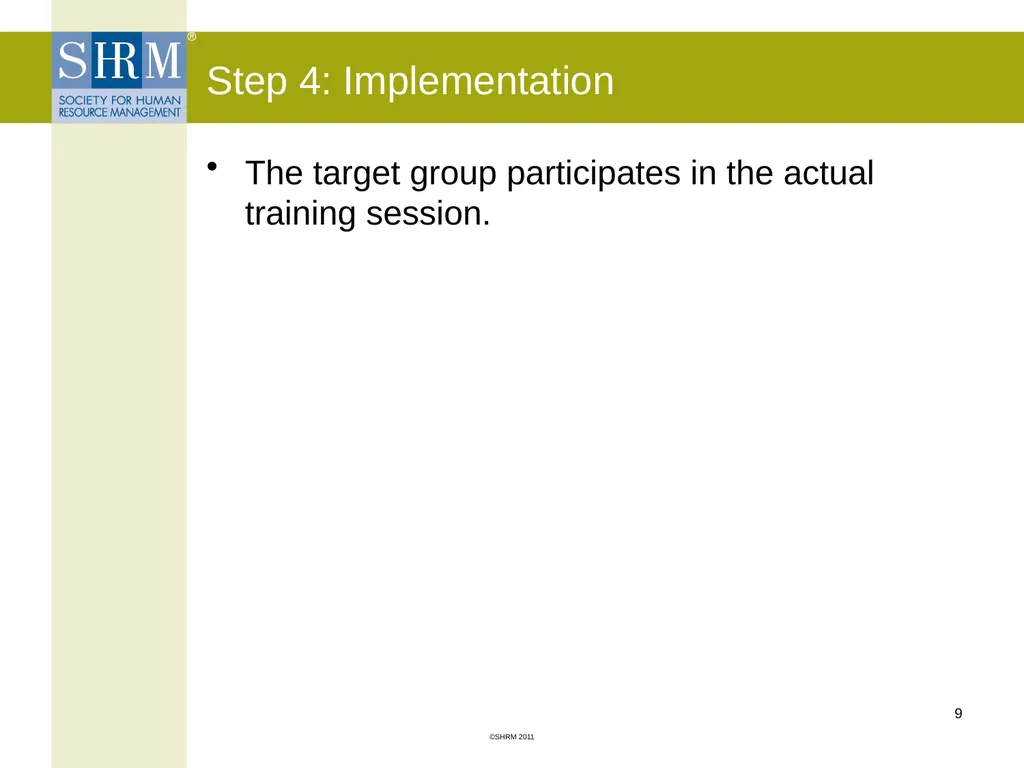 SHRM®
SOCIETY FOR HUMAN RESOURCE MANAGEMENT

Step 4: Implementation

• The target group participates in the actual training session.

9

©SHRM 2011